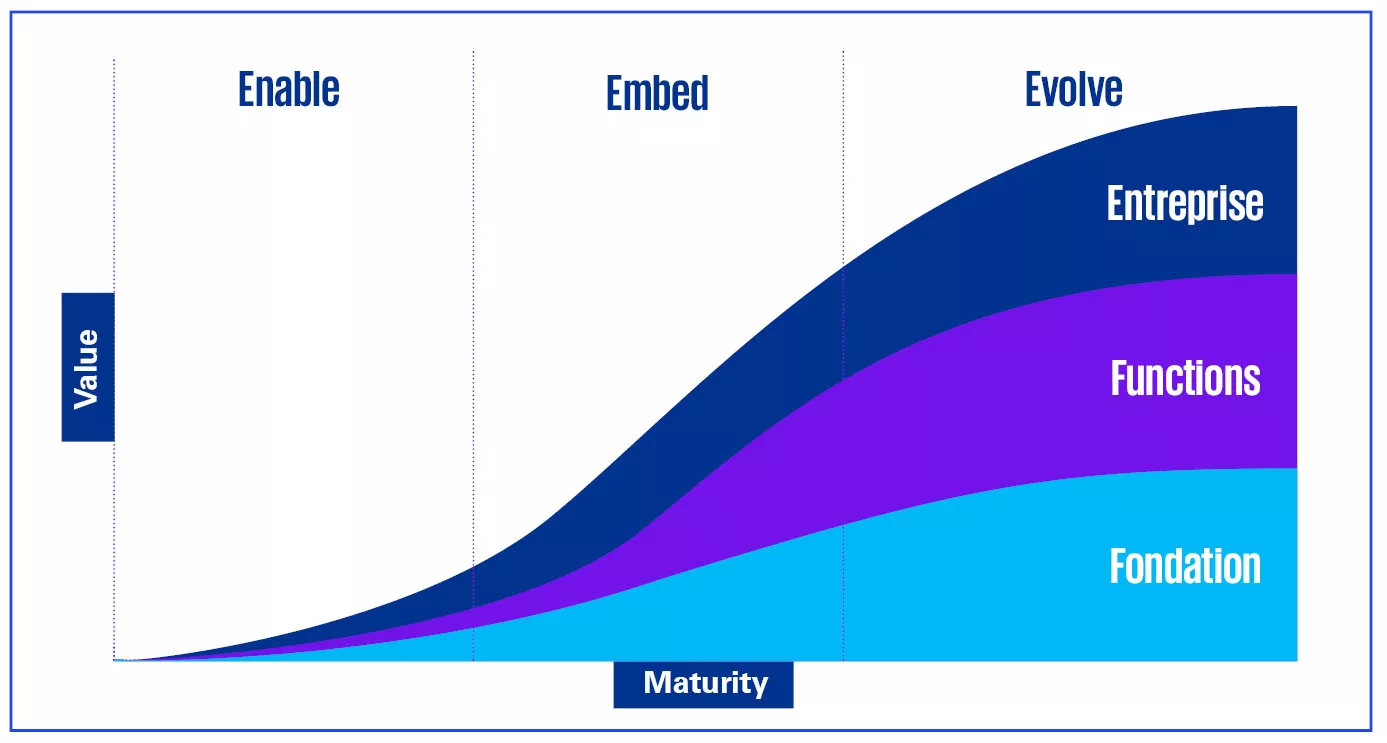 Enable

Embed

Evolve

Entreprise

Functions

Fondation

Value

Maturity